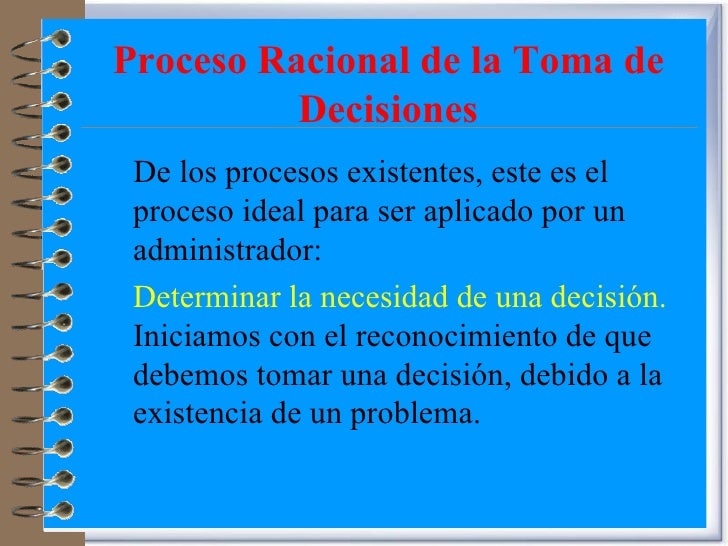 Proceso Racional de la Toma de Decisiones

De los procesos existentes, este es el proceso ideal para ser aplicado por un administrador:

Determinar la necesidad de una decisión. Iniciamos con el reconocimiento de que debemos tomar una decisión, debido a la existencia de un problema.